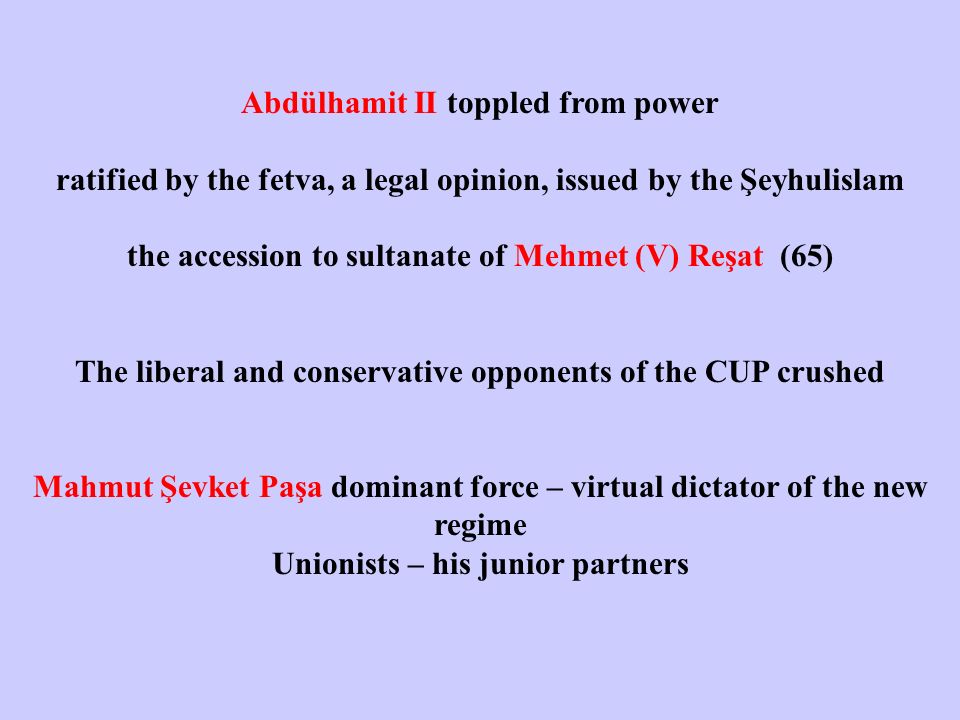 Abdülhamit II toppled from power

ratified by the fetva, a legal opinion, issued by the Şeyhulislam

the accession to sultanate of Mehmet (V) Reşat (65)

The liberal and conservative opponents of the CUP crushed

Mahmut Şevket Paşa dominant force – virtual dictator of the new regime
Unionists – his junior partners